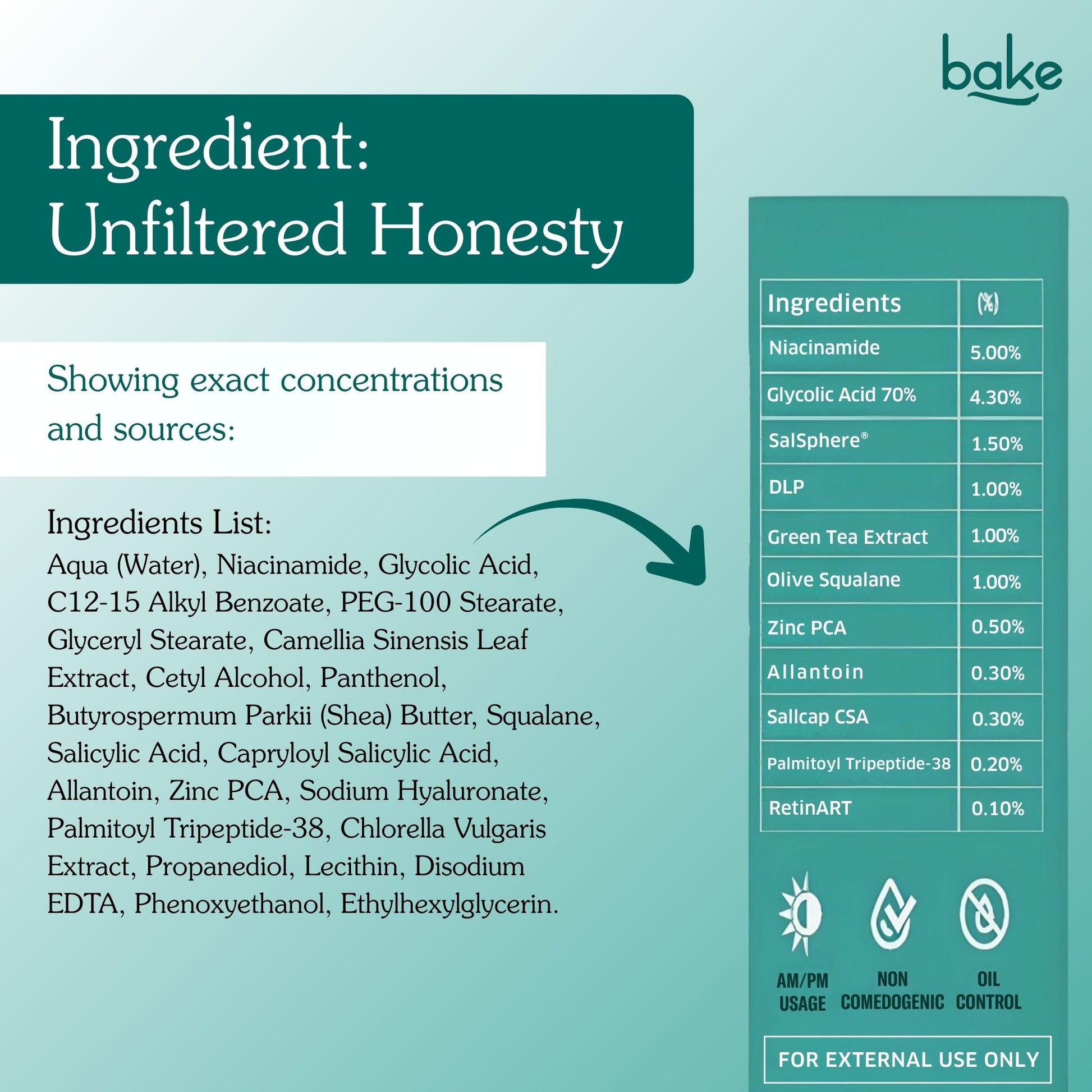 bake

Ingredient:
Unfiltered Honesty

Showing exact concentrations and sources:

Ingredients List:
Aqua (Water), Niacinamide, Glycolic Acid, C12-15 Alkyl Benzoate, PEG-100 Stearate, Glyceryl Stearate, Camellia Sinensis Leaf Extract, Cetyl Alcohol, Panthenol, Butyrospermum Parkii (Shea) Butter, Squalane, Salicylic Acid, Capryloyl Salicylic Acid, Allantoin, Zinc PCA, Sodium Hyaluronate, Palmitoyl Tripeptide-38, Chlorella Vulgaris Extract, Propanediol, Lecithin, Disodium EDTA, Phenoxyethanol, Ethylhexylglycerin.

| Ingredients | (%) |
|---|---|
| Niacinamide | 5.00% |
| Glycolic Acid 70% | 4.30% |
| SalSphere® | 1.50% |
| DLP | 1.00% |
| Green Tea Extract | 1.00% |
| Olive Squalane | 1.00% |
| Zinc PCA | 0.50% |
| Allantoin | 0.30% |
| Sallcap CSA | 0.30% |
| Palmitoyl Tripeptide-38 | 0.20% |
| RetinART | 0.10% |

AM/PM USAGE
NON COMEDOGENIC
OIL CONTROL

FOR EXTERNAL USE ONLY